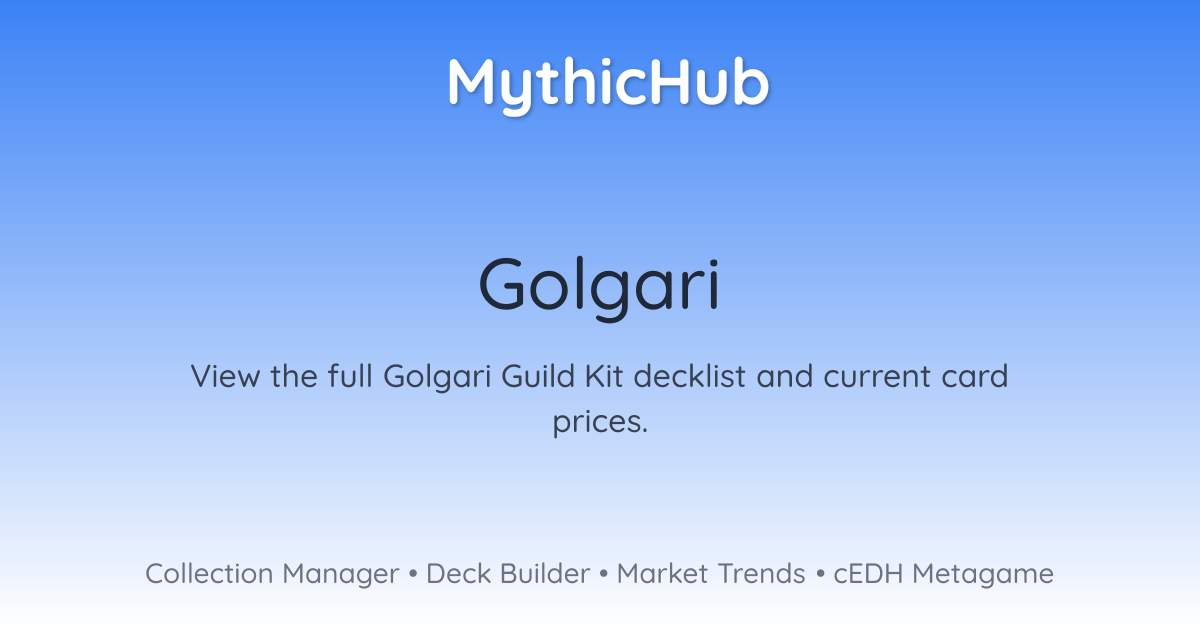 MythicHub

Golgari

View the full Golgari Guild Kit decklist and current card prices.

Collection Manager • Deck Builder • Market Trends • cEDH Metagame